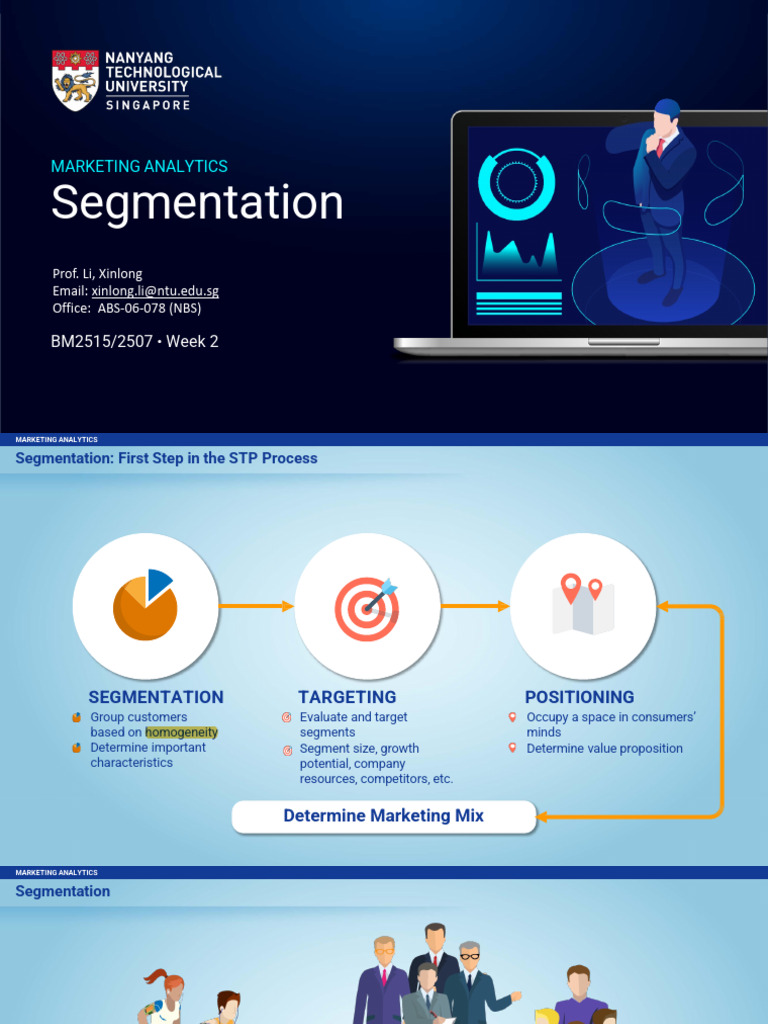 NANYANG TECHNOLOGICAL UNIVERSITY SINGAPORE

MARKETING ANALYTICS

Segmentation

Prof. Li, Xinlong
Email: xinlong.li@ntu.edu.sg
Office: ABS-06-078 (NBS)

BM2515/2507 • Week 2

MARKETING ANALYTICS

Segmentation: First Step in the STP Process

SEGMENTATION
Group customers based on homogeneity
Determine important characteristics

TARGETING
Evaluate and target segments
Segment size, growth potential, company resources, competitors, etc.

POSITIONING
Occupy a space in consumers' minds
Determine value proposition

Determine Marketing Mix

MARKETING ANALYTICS

Segmentation